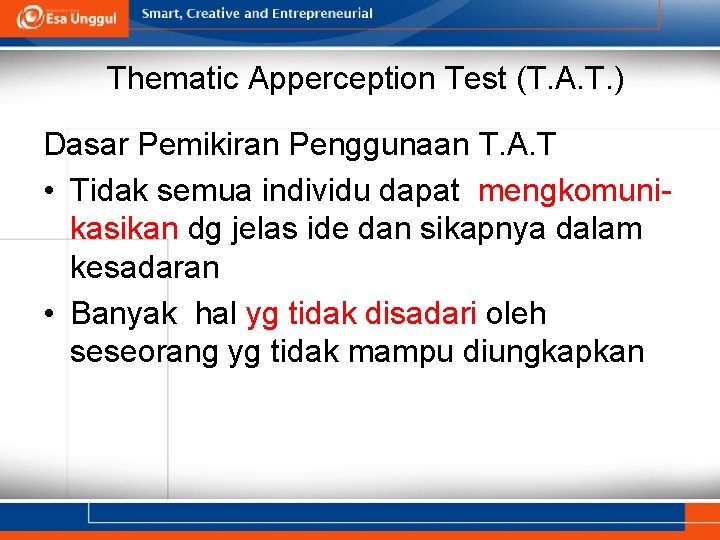 Esa Unggul

Smart, Creative and Entrepreneurial

Thematic Apperception Test (T.A.T.)

Dasar Pemikiran Penggunaan T.A.T

• Tidak semua individu dapat mengkomunikasikan dg jelas ide dan sikapnya dalam kesadaran

• Banyak hal yg tidak disadari oleh seseorang yg tidak mampu diungkapkan